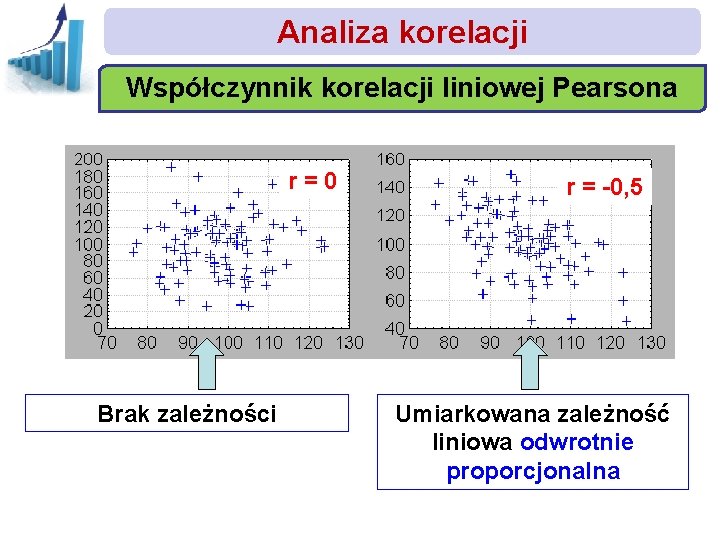 Analiza korelacji

Współczynnik korelacji liniowej Pearsona

200
180
160
140
120
100
80
60
40
20
0
70 80 90 100 110 120 130

r = 0

160
140
120
100
80
60
40
70 80 90 100 110 120 130

r = -0,5

Brak zależności

Umiarkowana zależność liniowa odwrotnie proporcjonalna